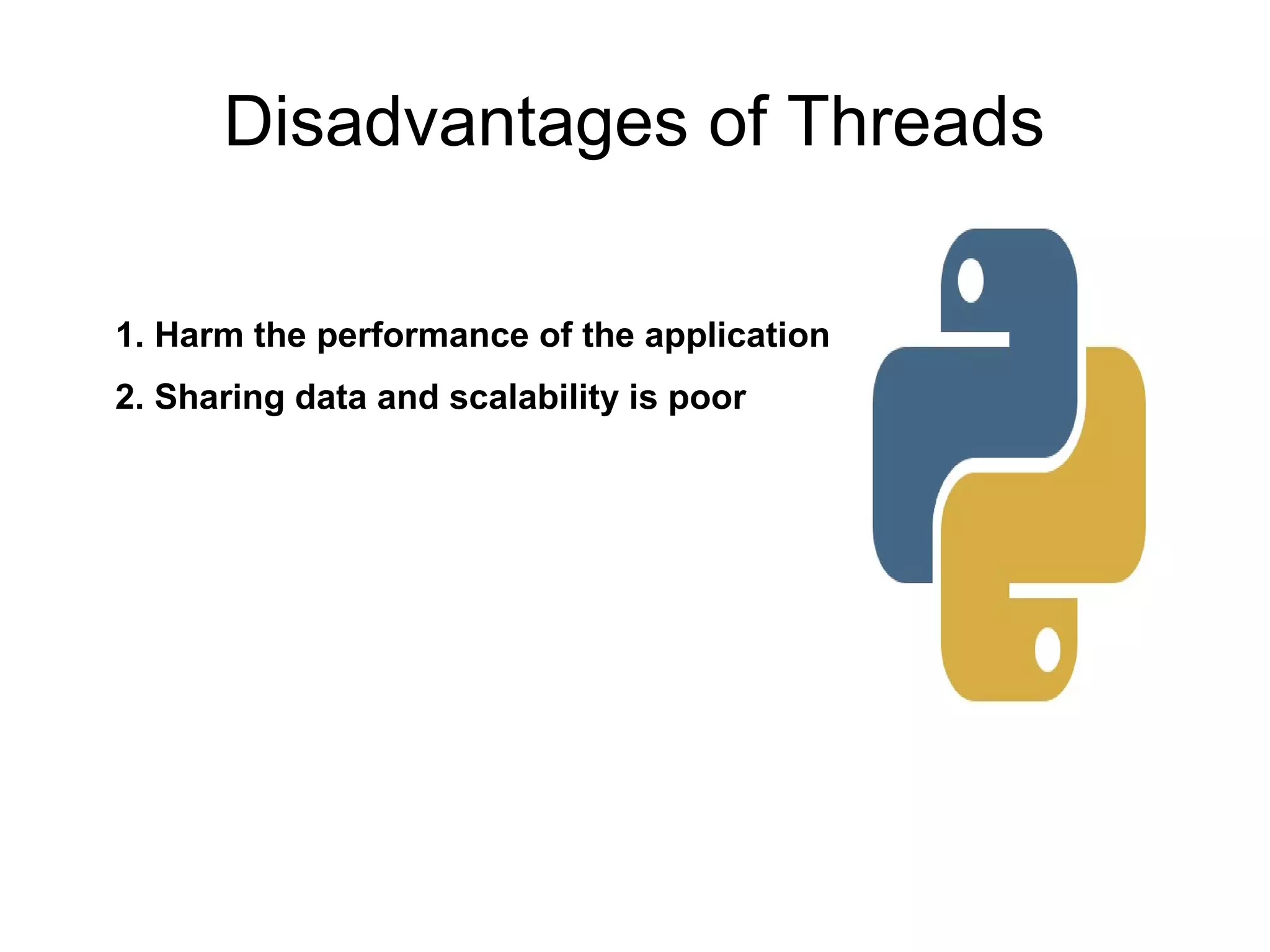 Disadvantages of Threads

1. Harm the performance of the application

2. Sharing data and scalability is poor